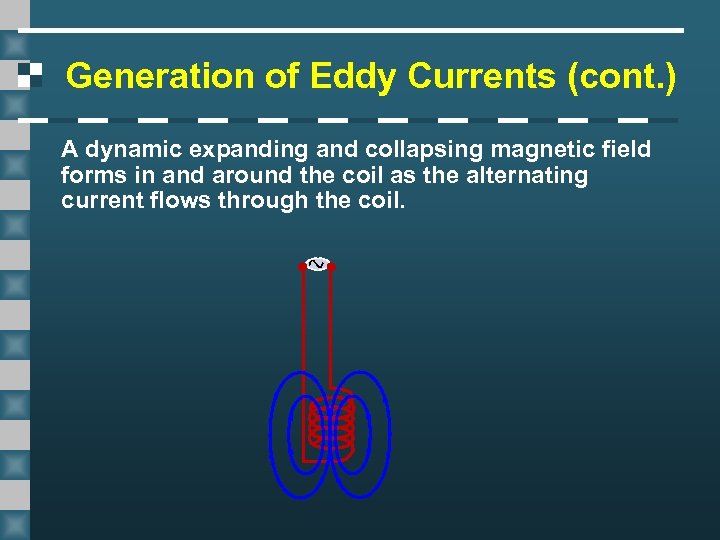 Generation of Eddy Currents (cont.)

A dynamic expanding and collapsing magnetic field forms in and around the coil as the alternating current flows through the coil.